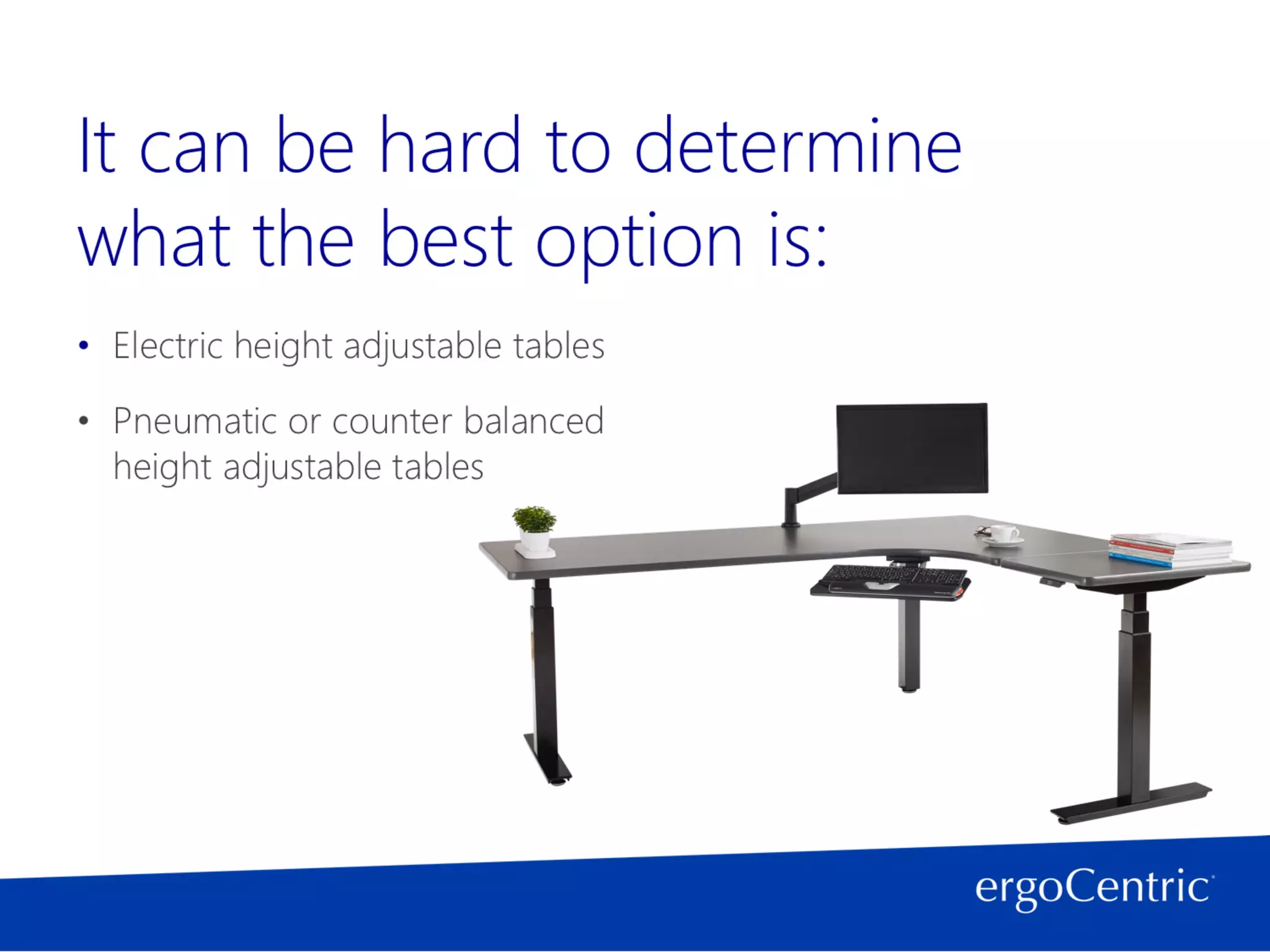 It can be hard to determine what the best option is:

• Electric height adjustable tables

• Pneumatic or counter balanced height adjustable tables

ergoCentric